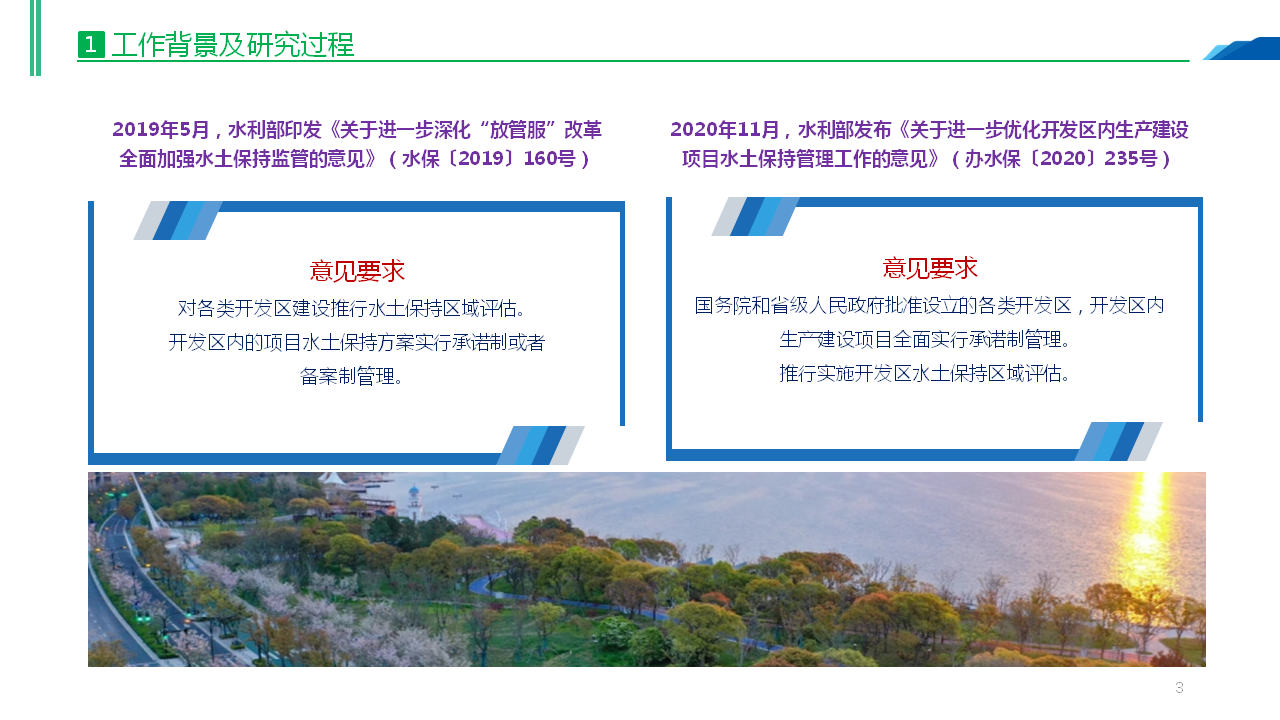 1 工作背景及研究过程

2019年5月，水利部印发《关于进一步深化“放管服”改革全面加强水土保持监管的意见》（水保〔2019〕160号）

意见要求
对各类开发区建设推行水土保持区域评估。
开发区内的项目水土保持方案实行承诺制或者备案制管理。

2020年11月，水利部发布《关于进一步优化开发区内生产建设项目水土保持管理工作的意见》（办水保〔2020〕235号）

意见要求
国务院和省级人民政府批准设立的各类开发区，开发区内生产建设项目全面实行承诺制管理。
推行实施开发区水土保持区域评估。

3